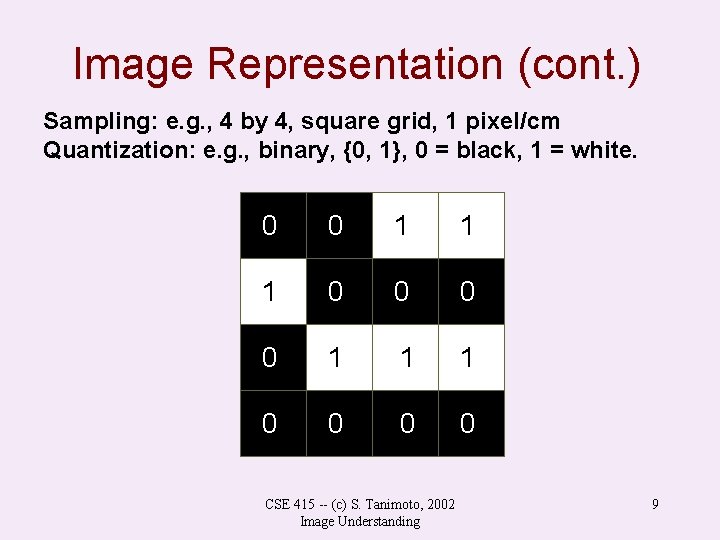 Image Representation (cont.)

Sampling: e.g., 4 by 4, square grid, 1 pixel/cm
Quantization: e.g., binary, {0, 1}, 0 = black, 1 = white.

| 0 | 0 | 1 | 1 |
|---|---|---|---|
| 1 | 0 | 0 | 0 |
| 0 | 1 | 1 | 1 |
| 0 | 0 | 0 | 0 |

CSE 415 -- (c) S. Tanimoto, 2002
Image Understanding

9